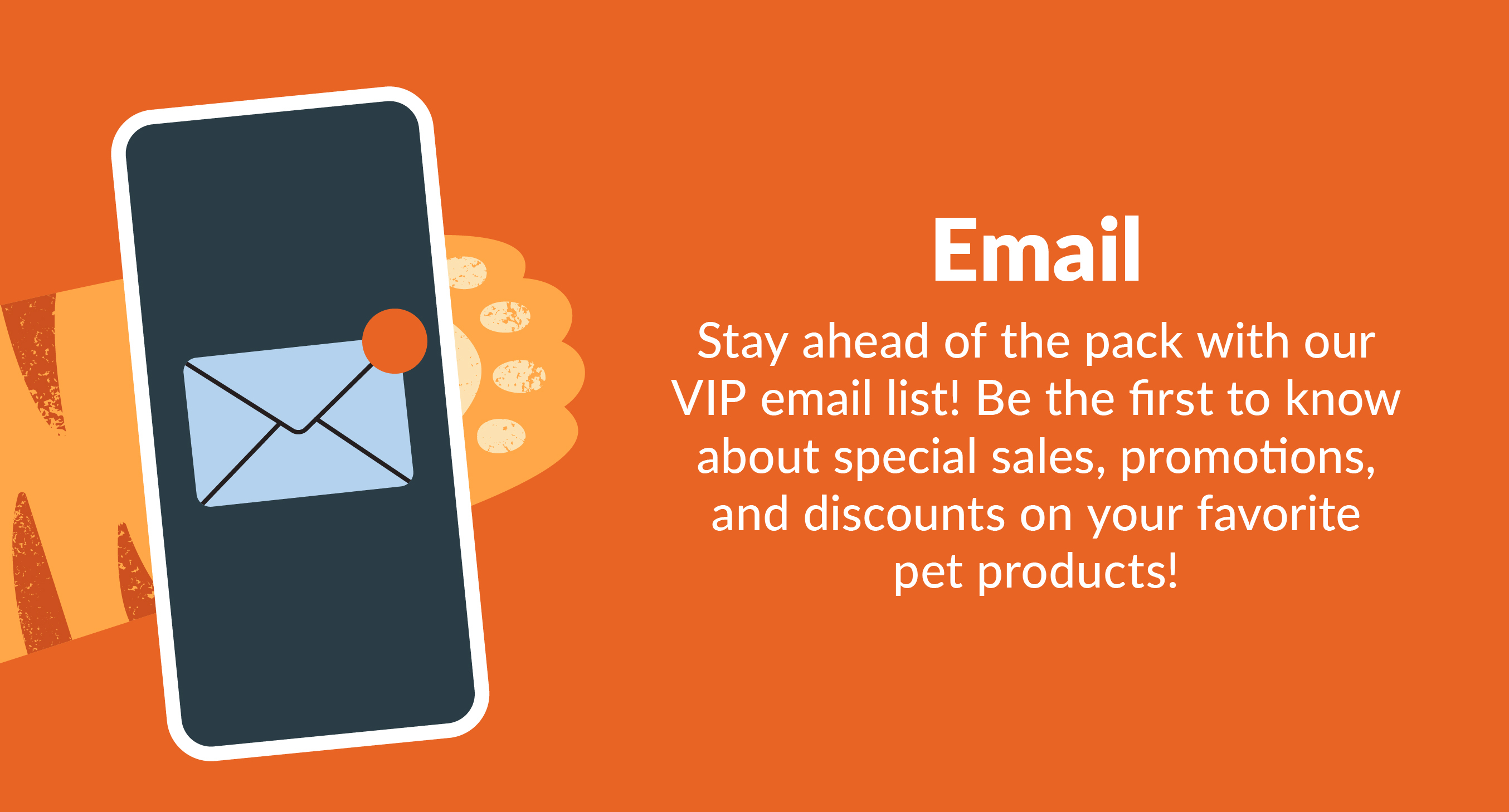 Email

Stay ahead of the pack with our VIP email list! Be the first to know about special sales, promotions, and discounts on your favorite pet products!